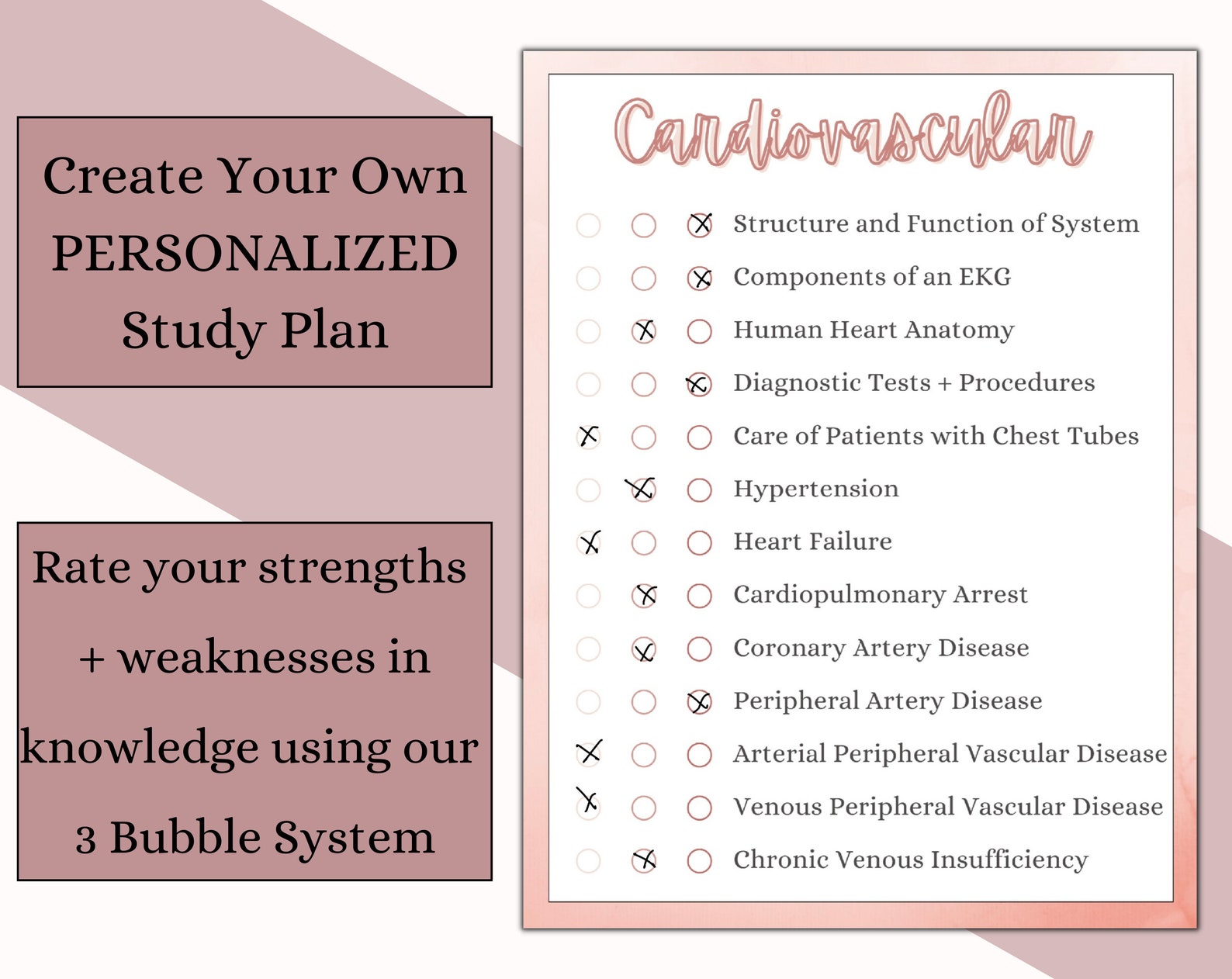 Create Your Own PERSONALIZED Study Plan

Rate your strengths + weaknesses in knowledge using our 3 Bubble System

Cardiovascular

Structure and Function of System
Components of an EKG
Human Heart Anatomy
Diagnostic Tests + Procedures
Care of Patients with Chest Tubes
Hypertension
Heart Failure
Cardiopulmonary Arrest
Coronary Artery Disease
Peripheral Artery Disease
Arterial Peripheral Vascular Disease
Venous Peripheral Vascular Disease
Chronic Venous Insufficiency